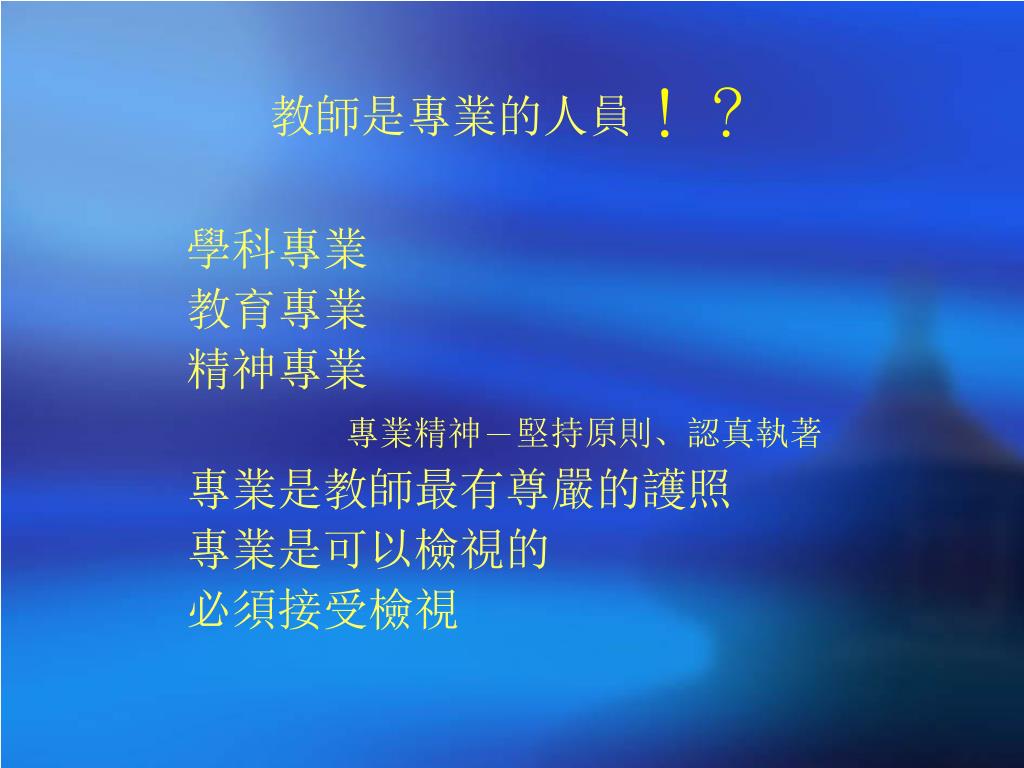 教師是專業的人員！？

學科專業
教育專業
精神專業

專業精神－堅持原則、認真執著

專業是教師最有尊嚴的護照
專業是可以檢視的
必須接受檢視